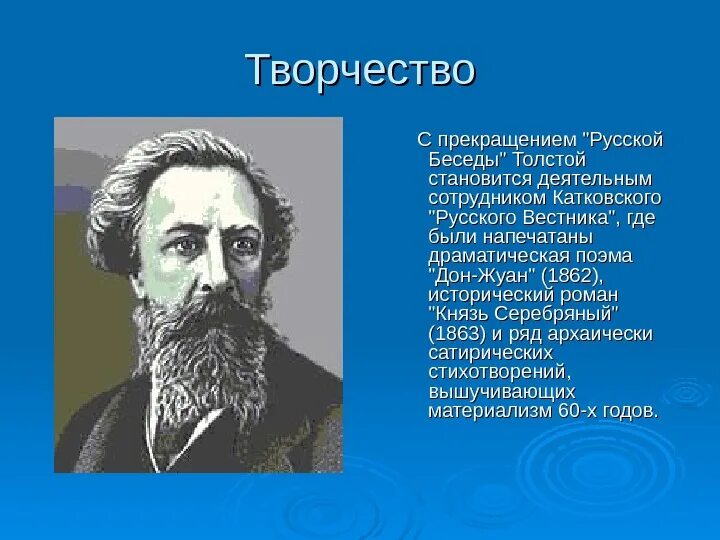 Творчество

С прекращением "Русской Беседы" Толстой становится деятельным сотрудником Катковского "Русского Вестника", где были напечатаны драматическая поэма "Дон-Жуан" (1862), исторический роман "Князь Серебряный" (1863) и ряд архаически сатирических стихотворений, вышучивающих материализм 60-х годов.